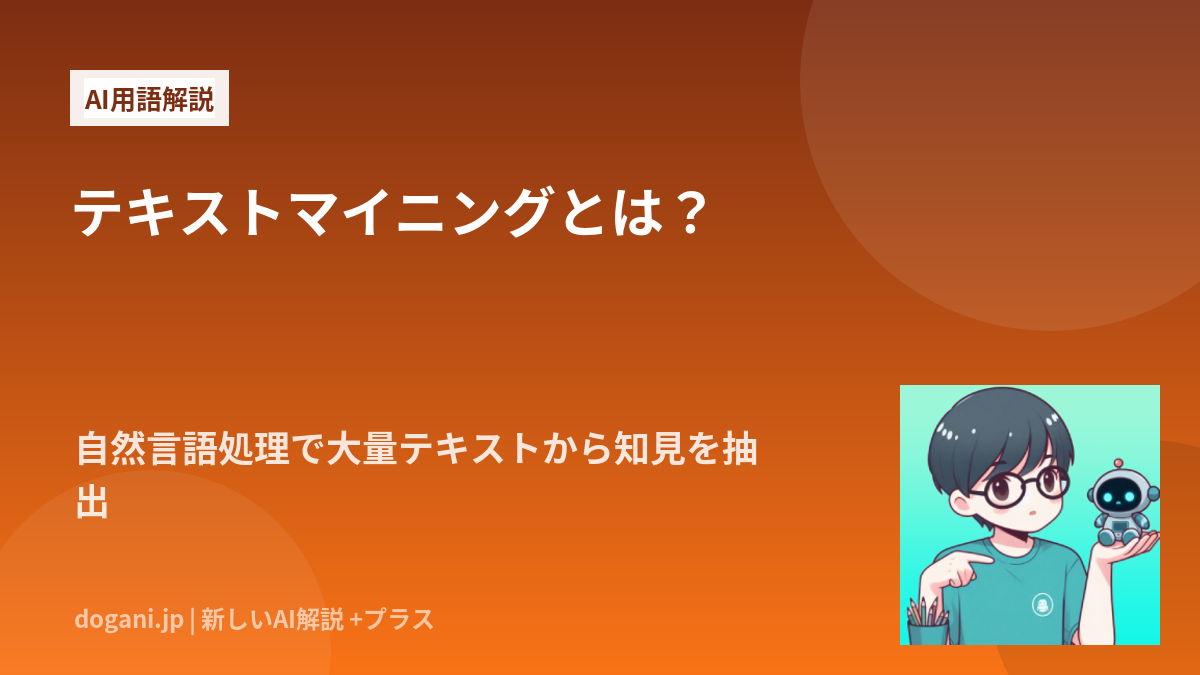 AI用語解説

テキストマイニングとは？

自然言語処理で大量テキストから知見を抽出

dogani.jp | 新しいAI解説 +プラス